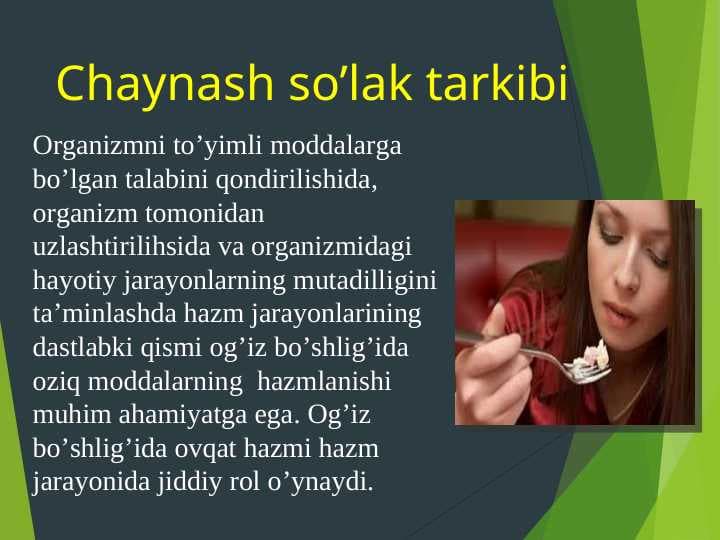 Chaynash so’lak tarkibi

Organizmni to’yimli moddalarga bo’lgan talabini qondirilishida, organizm tomonidan uzlashtirilihsida va organizmidagi hayotiy jarayonlarning mutadilligini ta’minlashda hazm jarayonlarining dastlabki qismi og’iz bo’shlig’ida oziq moddalarning hazmlanishi muhim ahamiyatga ega. Og’iz bo’shlig’ida ovqat hazmi hazm jarayonida jiddiy rol o’ynaydi.